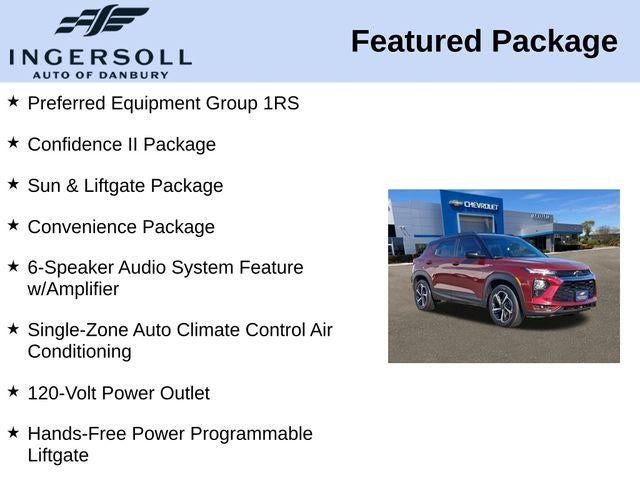 INGERSOLL
AUTO OF DANBURY

Featured Package

★ Preferred Equipment Group 1RS

★ Confidence II Package

★ Sun & Liftgate Package

★ Convenience Package

★ 6-Speaker Audio System Feature w/Amplifier

★ Single-Zone Auto Climate Control Air Conditioning

★ 120-Volt Power Outlet

★ Hands-Free Power Programmable Liftgate

CHEVROLET